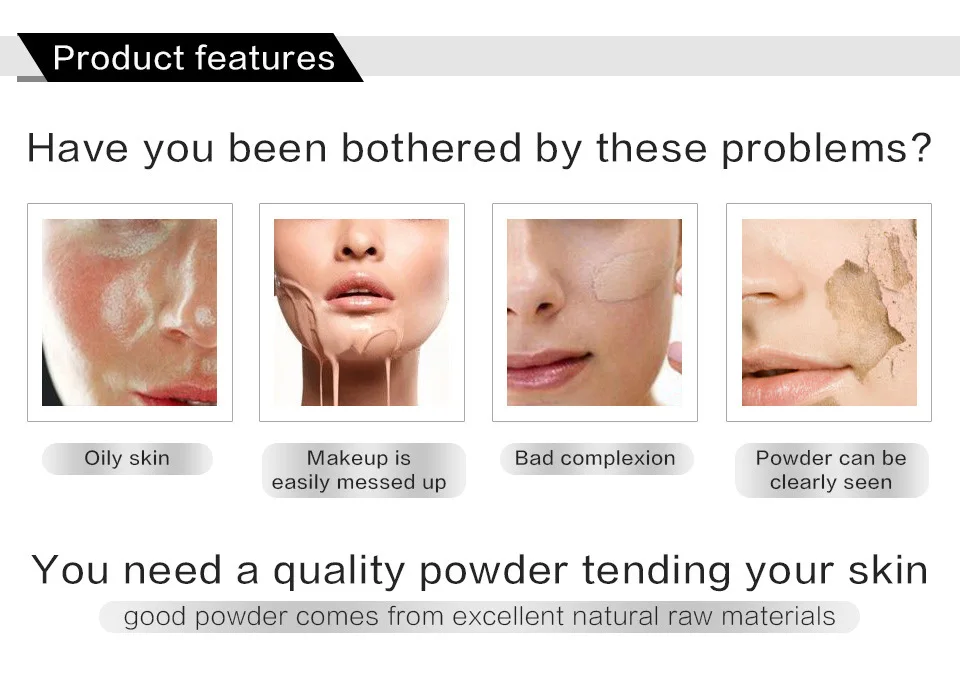 Product features

Have you been bothered by these problems?

Oily skin

Makeup is easily messed up

Bad complexion

Powder can be clearly seen

You need a quality powder tending your skin

good powder comes from excellent natural raw materials